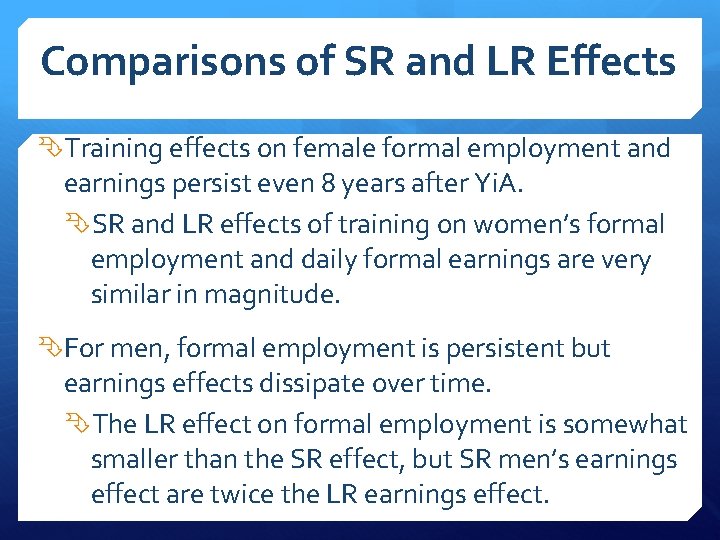 Comparisons of SR and LR Effects

Training effects on female formal employment and earnings persist even 8 years after YiA.

SR and LR effects of training on women's formal employment and daily formal earnings are very similar in magnitude.

For men, formal employment is persistent but earnings effects dissipate over time.

The LR effect on formal employment is somewhat smaller than the SR effect, but SR men's earnings effect are twice the LR earnings effect.